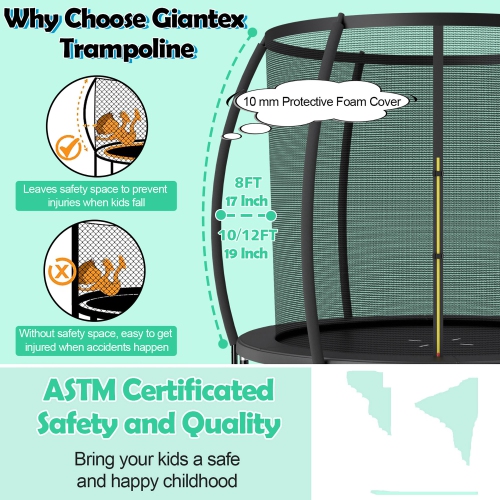 Why Choose Giantex Trampoline

10 mm Protective Foam Cover

Leaves safety space to prevent injuries when kids fall

8FT
17 Inch

10/12FT
19 Inch

Without safety space, easy to get injured when accidents happen

ASTM Certificated Safety and Quality

Bring your kids a safe and happy childhood